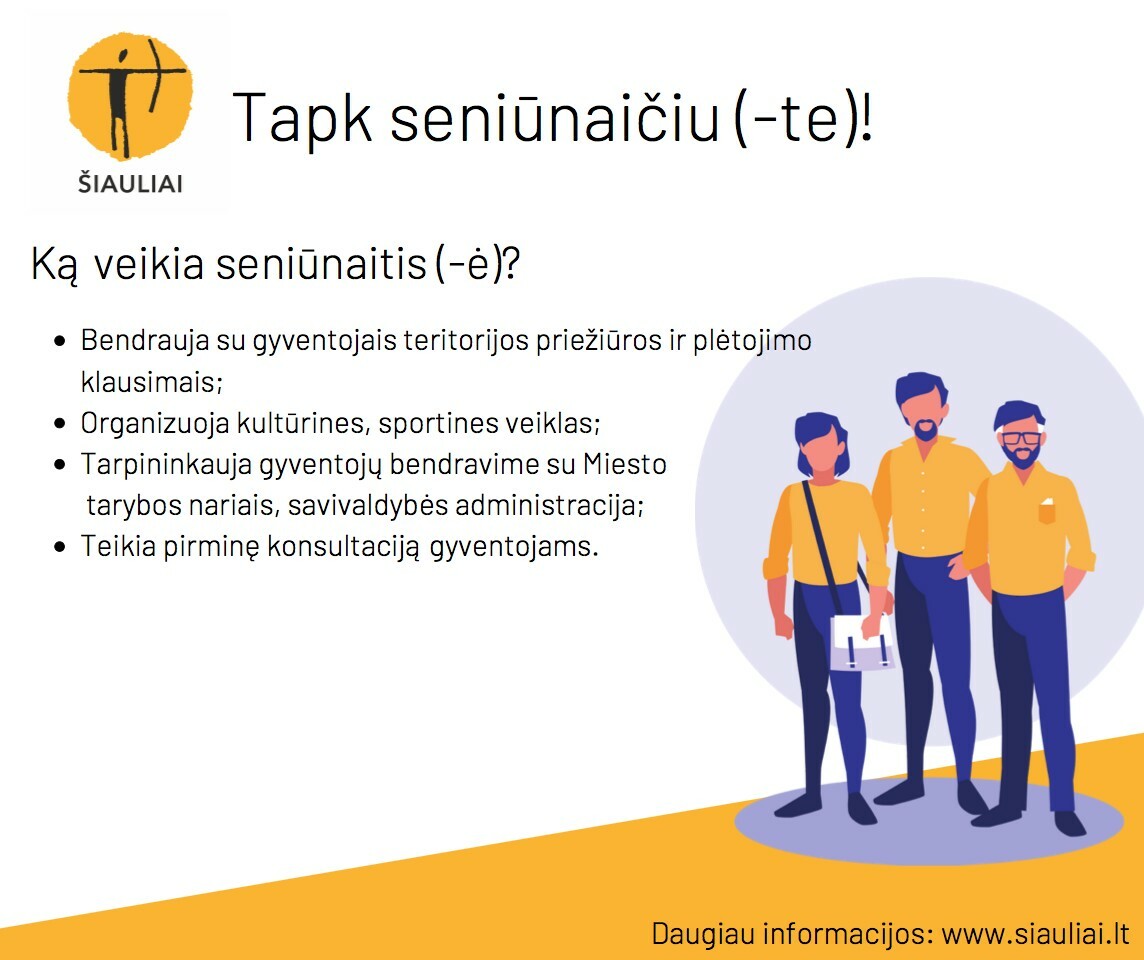 ŠIAULIAI

Tapk seniūnaičiu (-te)!

Ką veikia seniūnaitis (-ė)?

- Bendrauja su gyventojais teritorijos priežiūros ir plėtojimo klausimais;
- Organizuoja kultūrines, sportines veiklas;
- Tarpininkauja gyventojų bendravime su Miesto tarybos nariais, savivaldybės administracija;
- Teikia pirminę konsultaciją gyventojams.

Daugiau informacijos: www.siauliai.lt